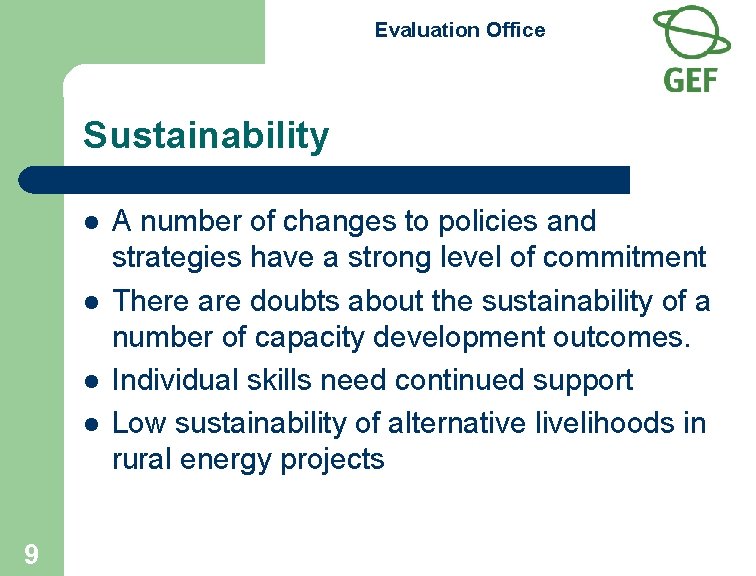 Evaluation Office

GEF

Sustainability

- A number of changes to policies and strategies have a strong level of commitment
- There are doubts about the sustainability of a number of capacity development outcomes.
- Individual skills need continued support
- Low sustainability of alternative livelihoods in rural energy projects

9